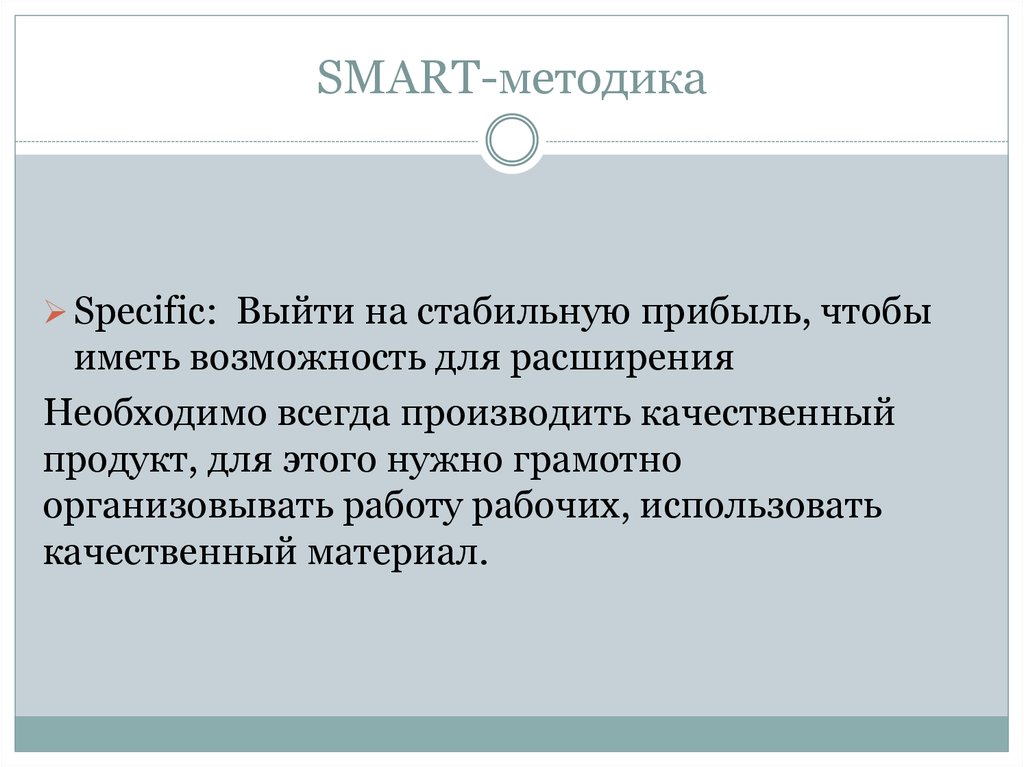 SMART-методика

Specific: Выйти на стабильную прибыль, чтобы иметь возможность для расширения

Необходимо всегда производить качественный продукт, для этого нужно грамотно организовывать работу рабочих, использовать качественный материал.